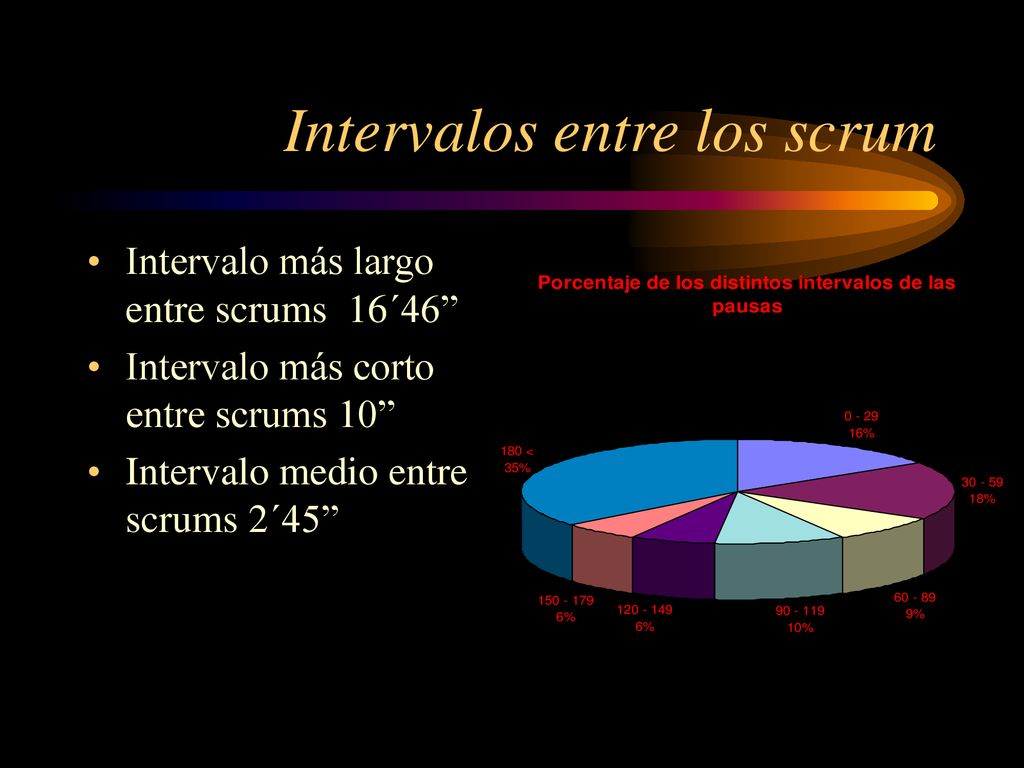 Intervalos entre los scrum

• Intervalo más largo entre scrums 16´46”
• Intervalo más corto entre scrums 10”
• Intervalo medio entre scrums 2´45”

Porcentaje de los distintos intervalos de las pausas

0 - 29
16%

30 - 59
18%

60 - 89
9%

90 - 119
10%

120 - 149
6%

150 - 179
6%

180 <
35%